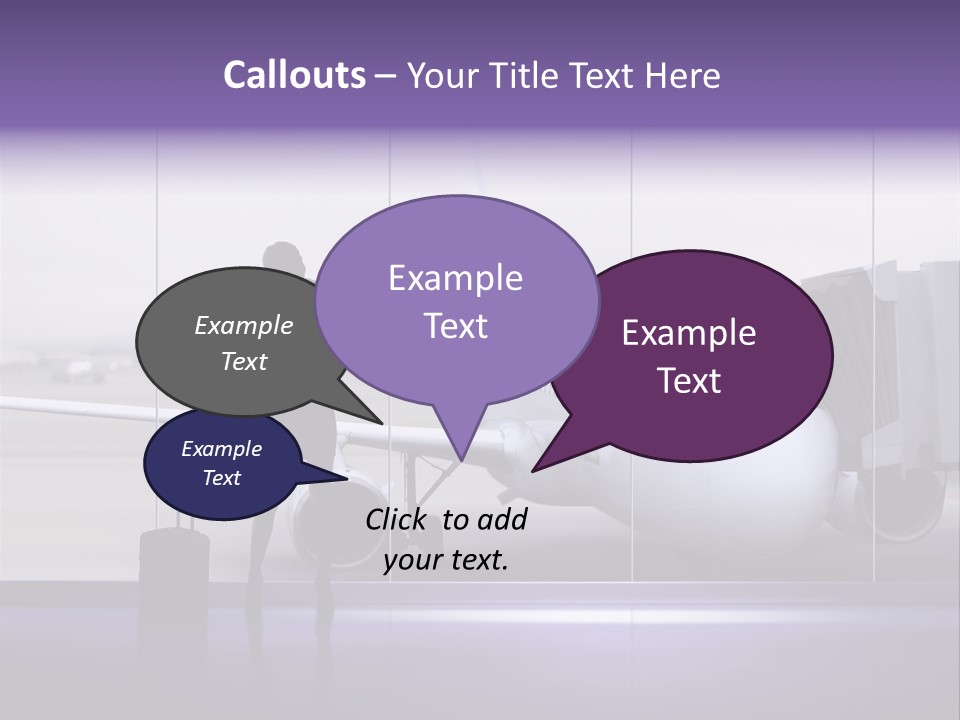 Callouts – Your Title Text Here

Example Text

Example Text

Example Text

Example Text

Click to add your text.